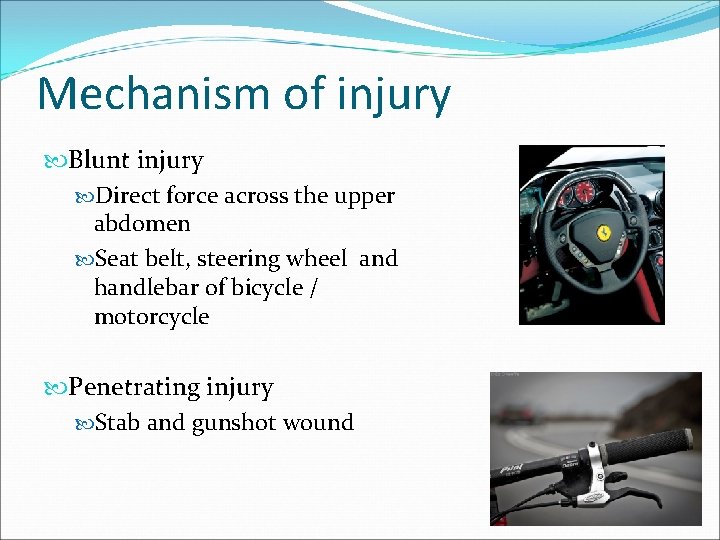 Mechanism of injury

Blunt injury

Direct force across the upper abdomen

Seat belt, steering wheel and handlebar of bicycle / motorcycle

Penetrating injury

Stab and gunshot wound